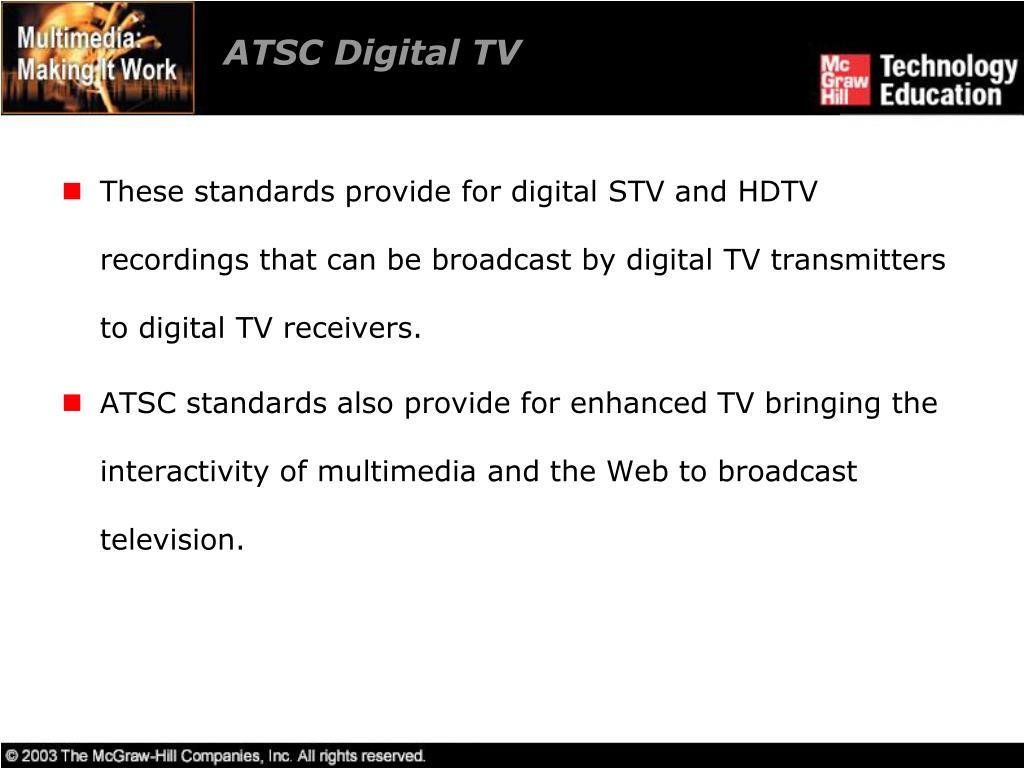 Multimedia: Making It Work

ATSC Digital TV

Mc Graw Hill Technology Education

These standards provide for digital STV and HDTV recordings that can be broadcast by digital TV transmitters to digital TV receivers.

ATSC standards also provide for enhanced TV bringing the interactivity of multimedia and the Web to broadcast television.

© 2003 The McGraw-Hill Companies, Inc. All rights reserved.